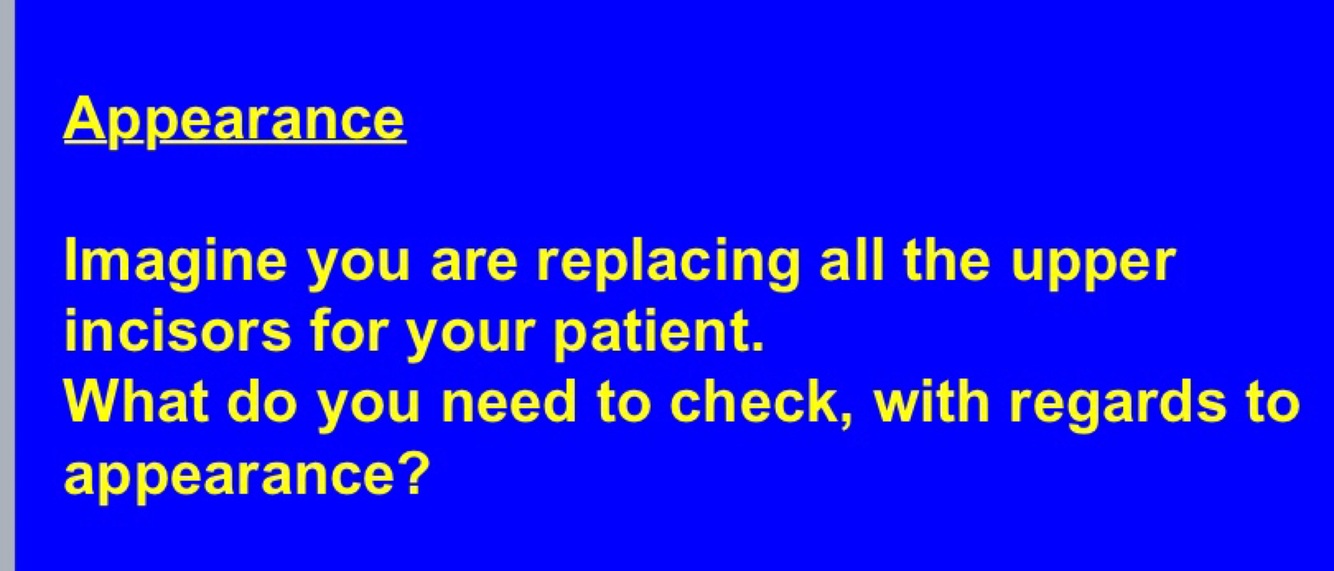 Appearance

Imagine you are replacing all the upper incisors for your patient.
What do you need to check, with regards to appearance?